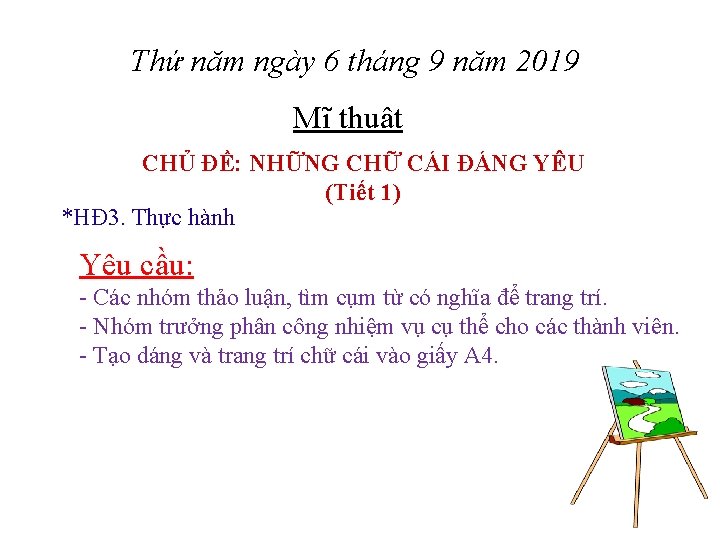 Thứ năm ngày 6 tháng 9 năm 2019

Mĩ thuât

CHỦ ĐỀ: NHỮNG CHỮ CÁI ĐÁNG YÊU
(Tiết 1)

*HĐ3. Thực hành

Yêu cầu:
- Các nhóm thảo luận, tìm cụm từ có nghĩa để trang trí.
- Nhóm trưởng phân công nhiệm vụ cụ thể cho các thành viên.
- Tạo dáng và trang trí chữ cái vào giấy A4.